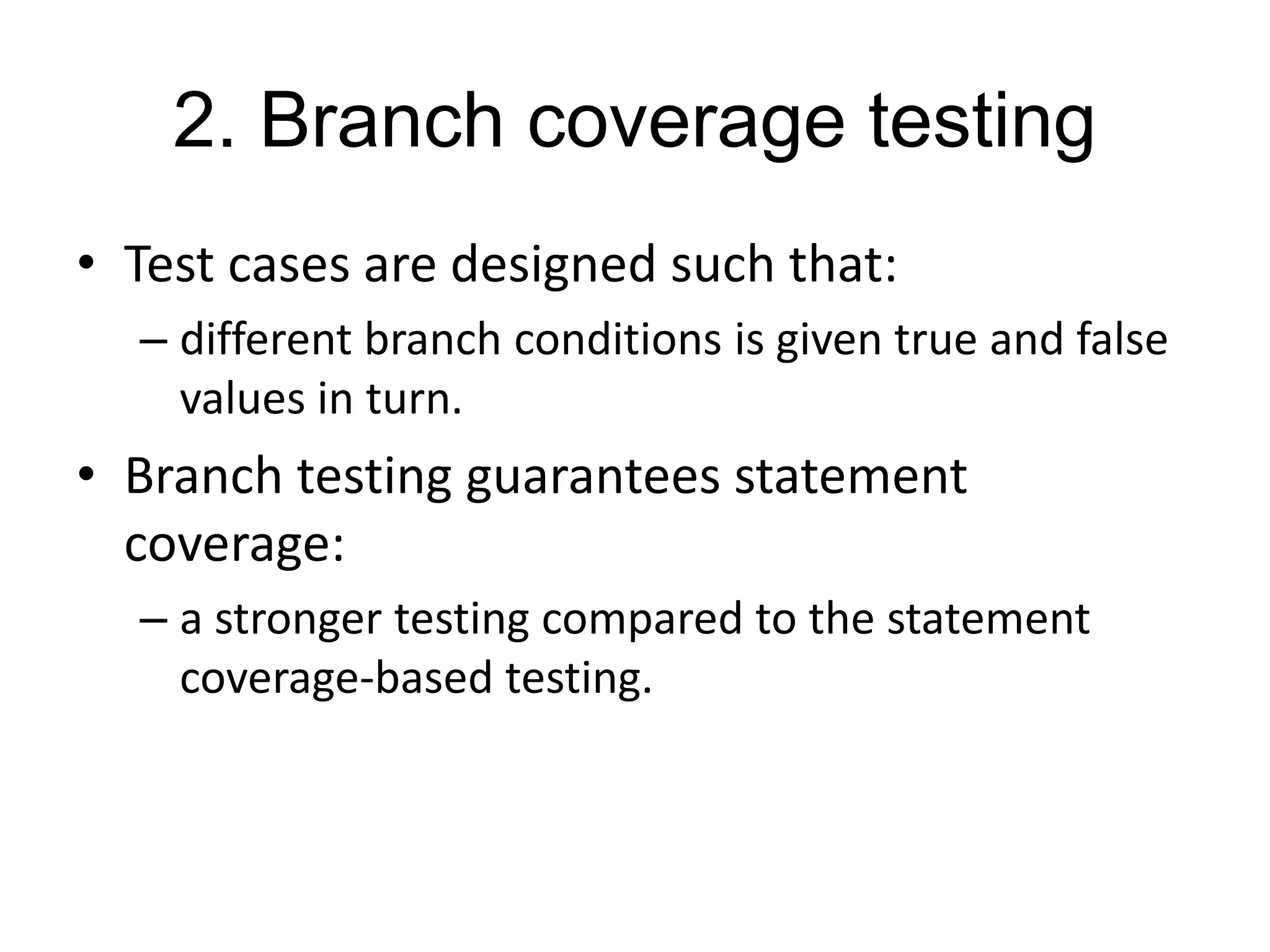 2. Branch coverage testing

• Test cases are designed such that:
  – different branch conditions is given true and false values in turn.
• Branch testing guarantees statement coverage:
  – a stronger testing compared to the statement coverage-based testing.